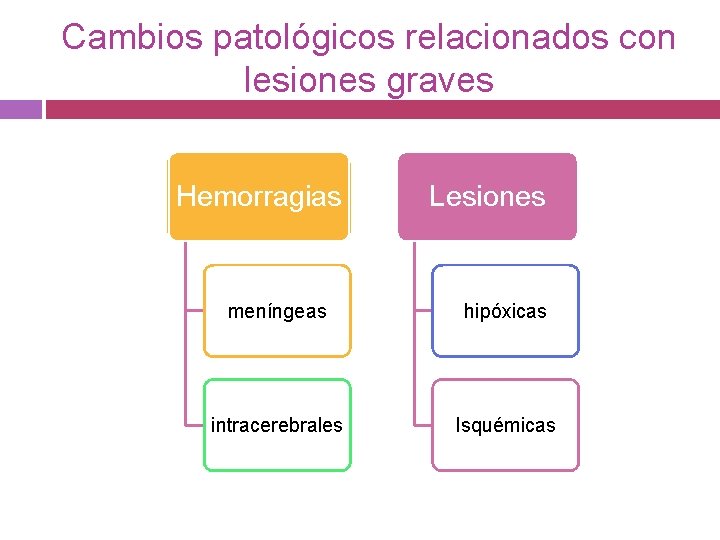 Cambios patológicos relacionados con lesiones graves

Hemorragias

meníngeas

intracerebrales

Lesiones

hipóxicas

Isquémicas